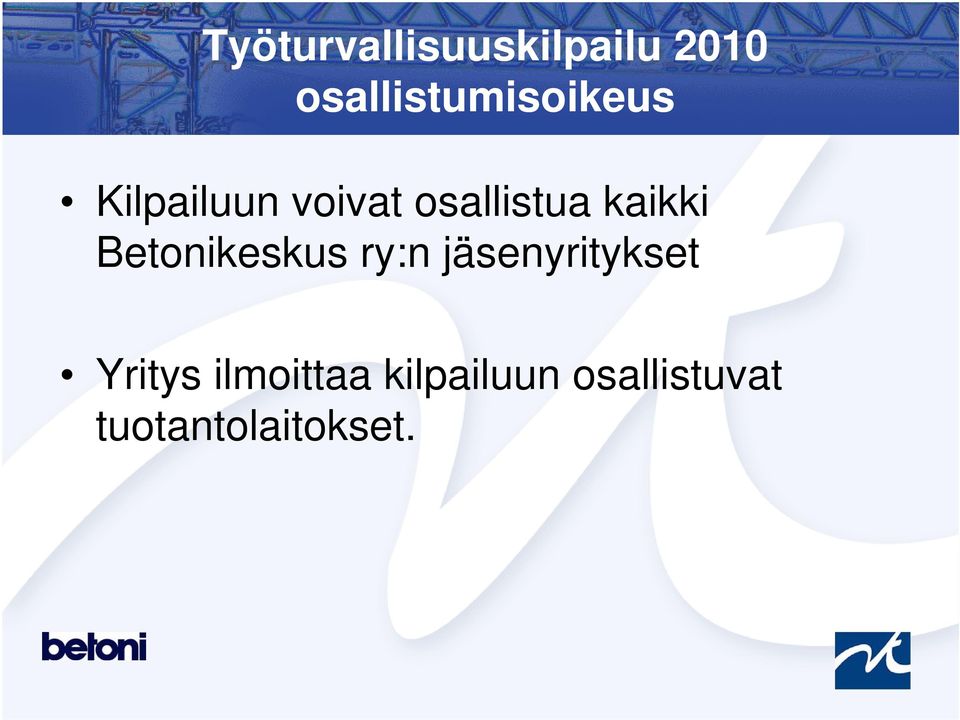 Työturvallisuuskilpailu 2010 osallistumisoikeus

• Kilpailuun voivat osallistua kaikki Betonikeskus ry:n jäsenyritykset

• Yritys ilmoittaa kilpailuun osallistuvat tuotantolaitokset.

betoni